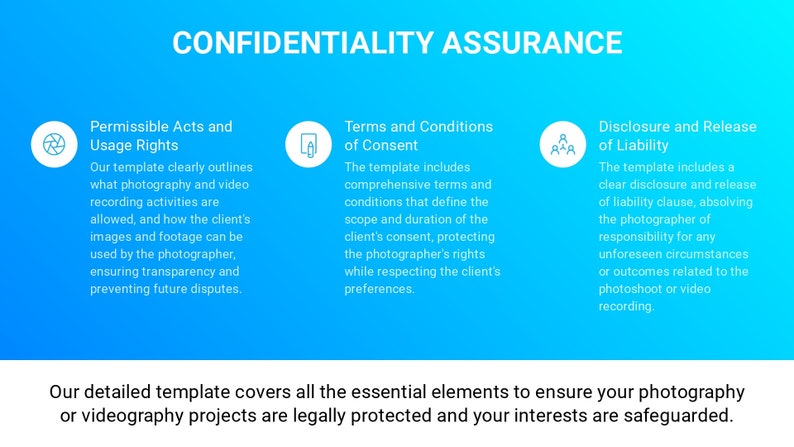 CONFIDENTIALITY ASSURANCE

Permissible Acts and Usage Rights

Our template clearly outlines what photography and video recording activities are allowed, and how the client's images and footage can be used by the photographer, ensuring transparency and preventing future disputes.

Terms and Conditions of Consent

The template includes comprehensive terms and conditions that define the scope and duration of the client's consent, protecting the photographer's rights while respecting the client's preferences.

Disclosure and Release of Liability

The template includes a clear disclosure and release of liability clause, absolving the photographer of responsibility for any unforeseen circumstances or outcomes related to the photoshoot or video recording.

Our detailed template covers all the essential elements to ensure your photography or videography projects are legally protected and your interests are safeguarded.